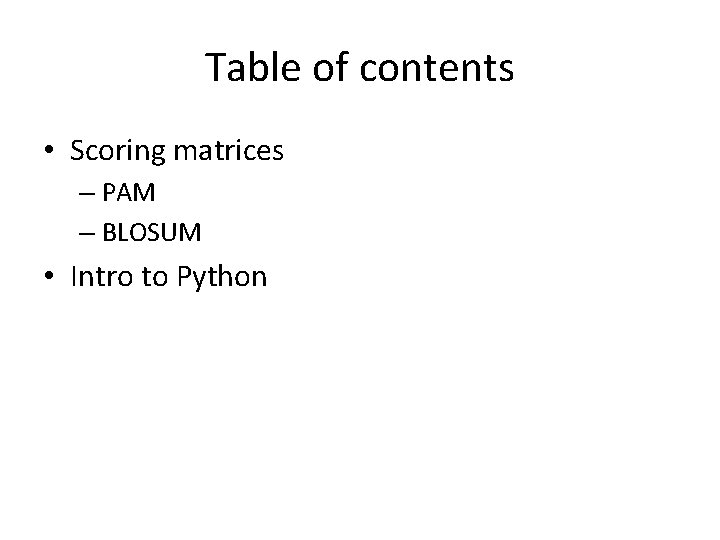 Table of contents

• Scoring matrices
– PAM
– BLOSUM
• Intro to Python